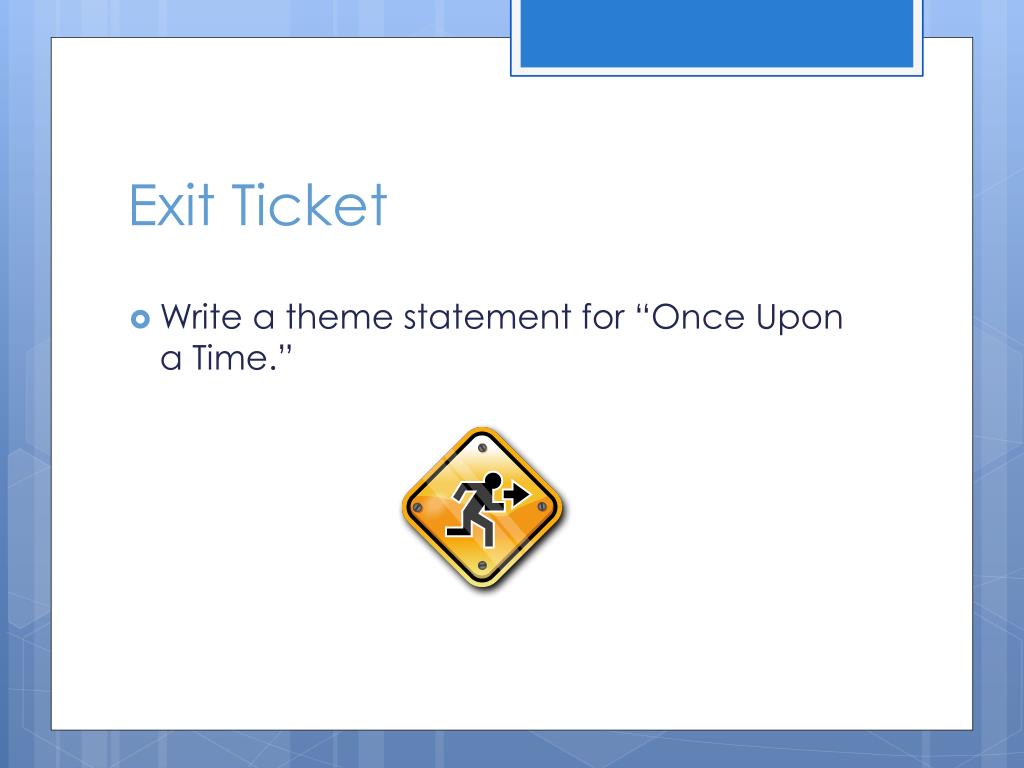 Exit Ticket

Write a theme statement for “Once Upon a Time.”